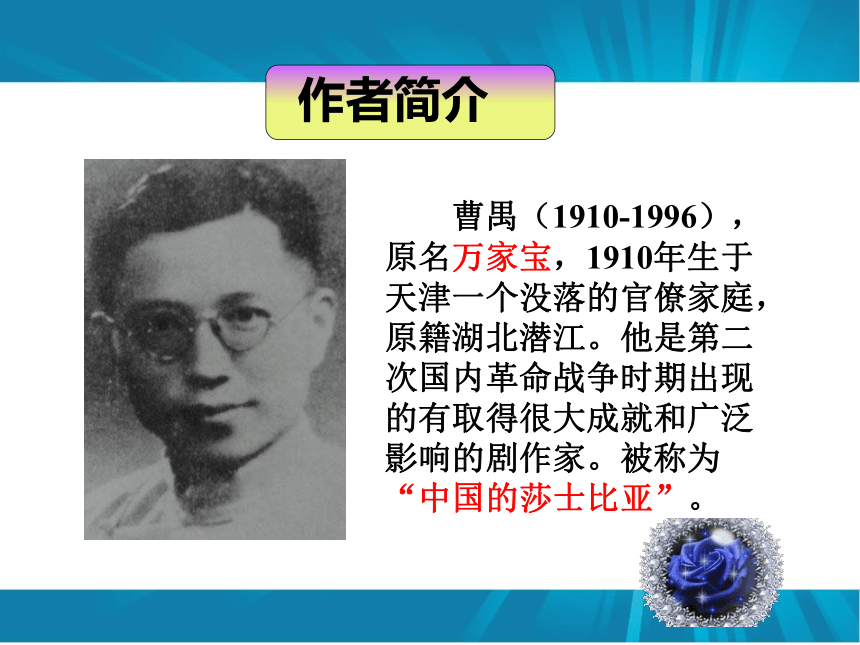 作者简介

曹禺（1910-1996），原名万家宝，1910年生于天津一个没落的官僚家庭，原籍湖北潜江。他是第二次国内革命战争时期出现的有取得很大成就和广泛影响的剧作家。被称为“中国的莎士比亚”。